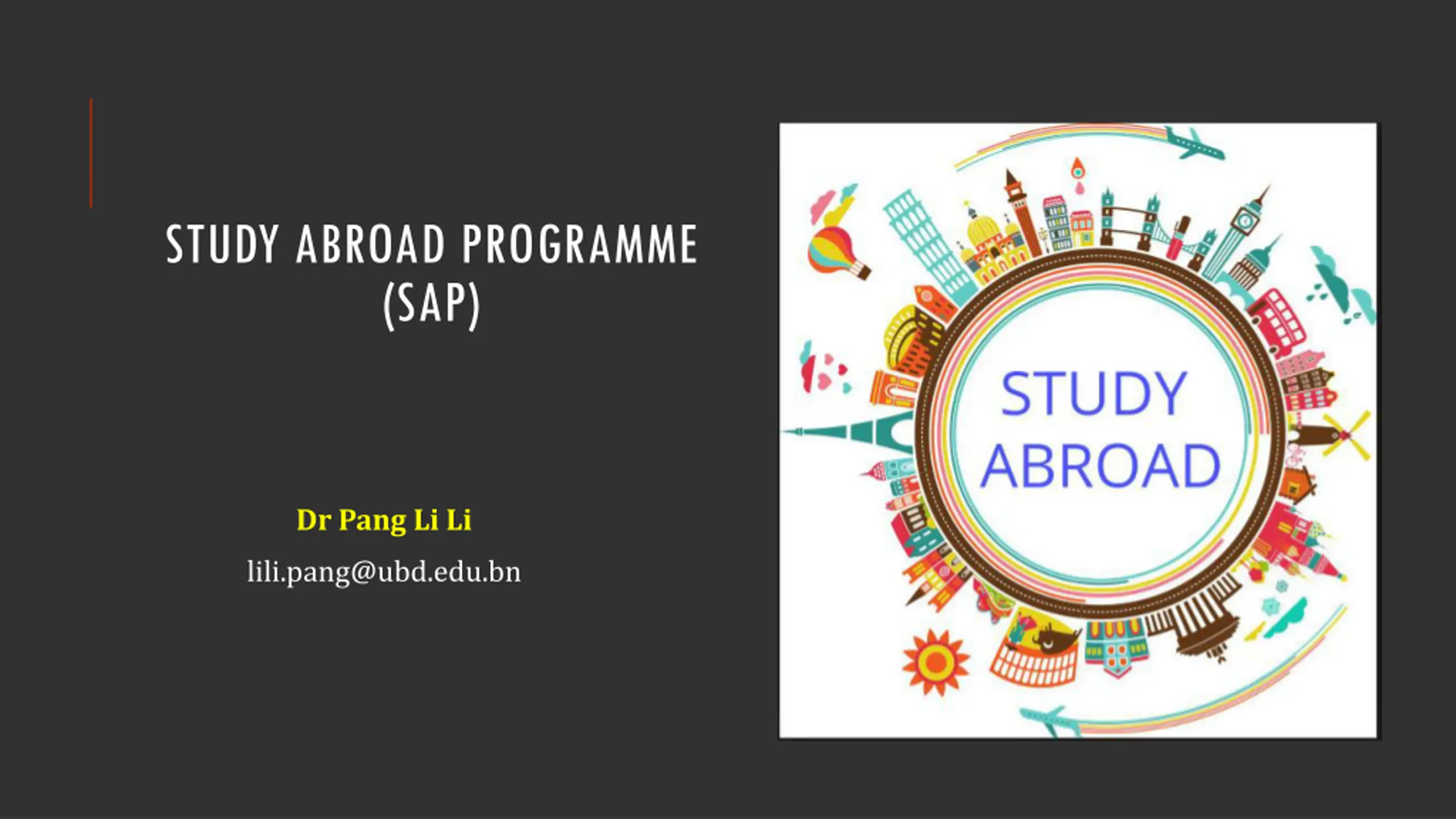 STUDY ABROAD PROGRAMME (SAP)

Dr Pang Li Li

lili.pang@ubd.edu.bn

STUDY ABROAD